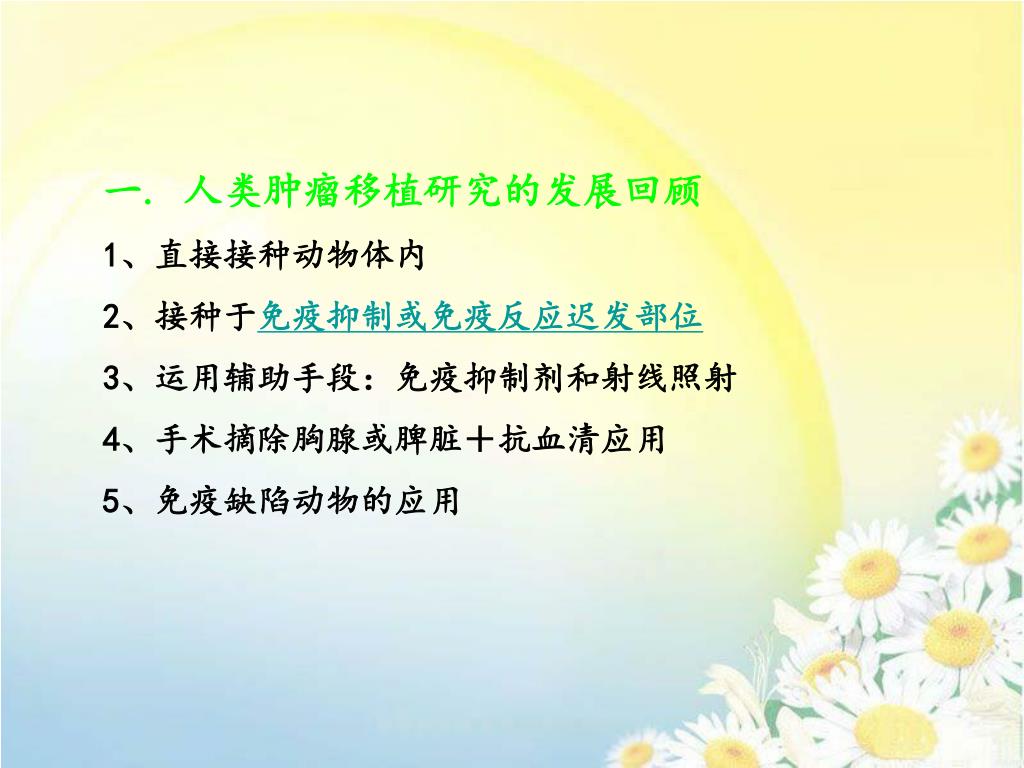 一. 人类肿瘤移植研究的发展回顾

1、直接接种动物体内

2、接种于免疫抑制或免疫反应迟发部位

3、运用辅助手段：免疫抑制剂和射线照射

4、手术摘除胸腺或脾脏＋抗血清应用

5、免疫缺陷动物的应用